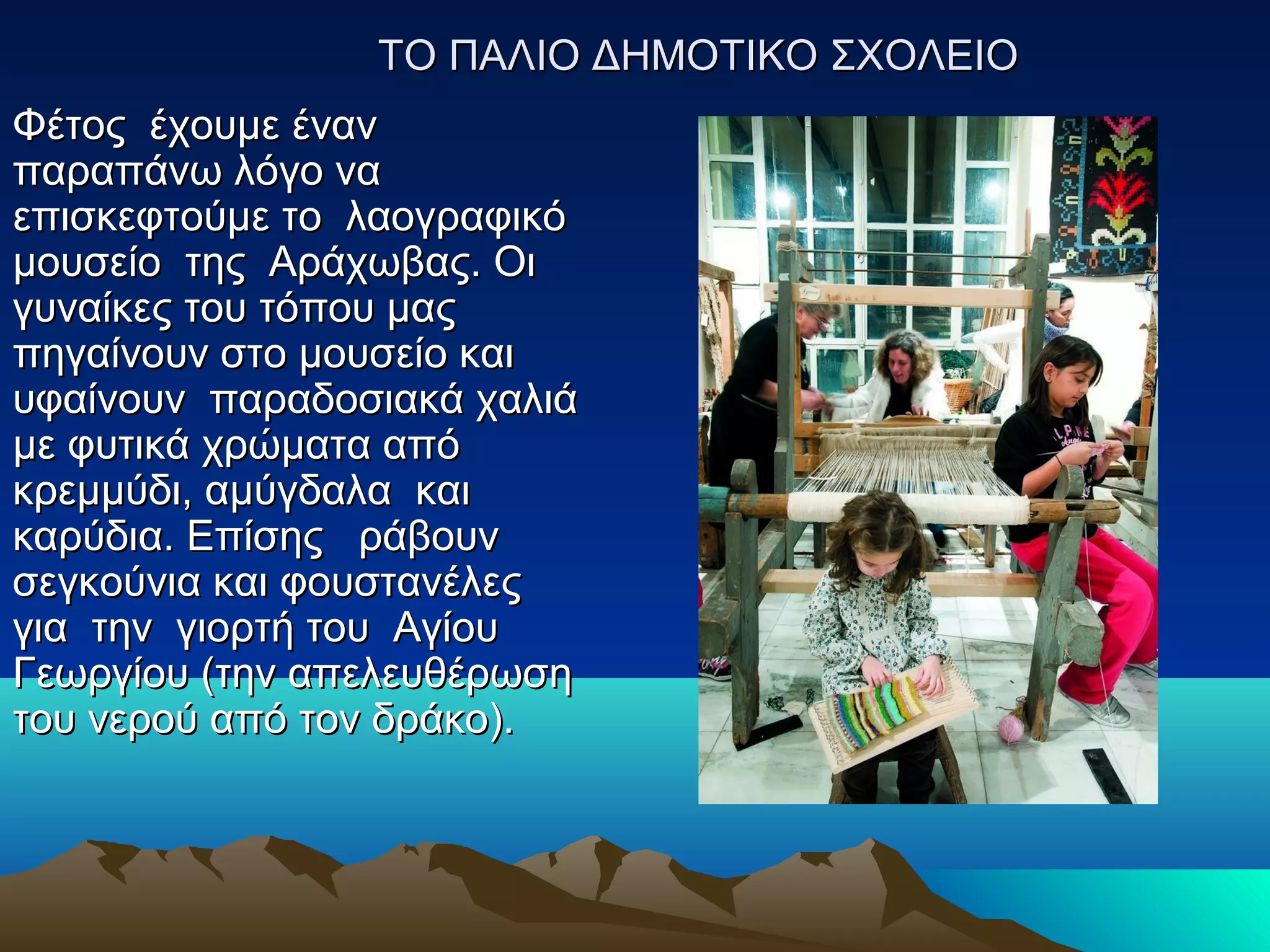 ΤΟ ΠΑΛΙΟ ΔΗΜΟΤΙΚΟ ΣΧΟΛΕΙΟ

Φέτος έχουμε έναν παραπάνω λόγο να επισκεφτούμε το λαογραφικό μουσείο της Αράχωβας. Οι γυναίκες του τόπου μας πηγαίνουν στο μουσείο και υφαίνουν παραδοσιακά χαλιά με φυτικά χρώματα από κρεμμύδι, αμύγδαλα και καρύδια. Επίσης ράβουν σεγκούνια και φουστανέλες για την γιορτή του Αγίου Γεωργίου (την απελευθέρωση του νερού από τον δράκο).